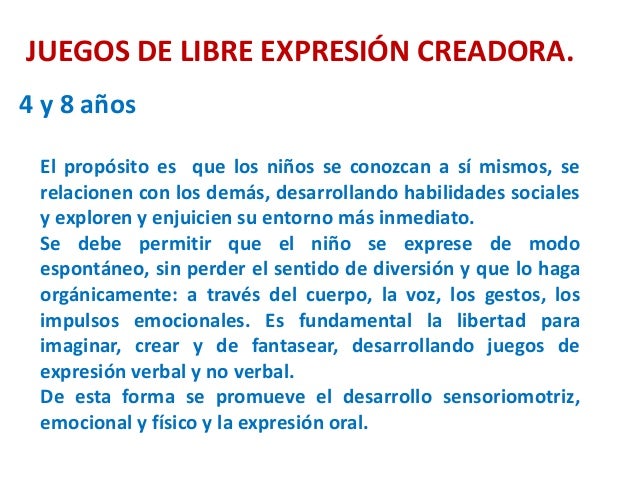 JUEGOS DE LIBRE EXPRESIÓN CREADORA.

4 y 8 años

El propósito es que los niños se conozcan a sí mismos, se relacionen con los demás, desarrollando habilidades sociales y exploren y enjuicien su entorno más inmediato.
Se debe permitir que el niño se exprese de modo espontáneo, sin perder el sentido de diversión y que lo haga orgánicamente: a través del cuerpo, la voz, los gestos, los impulsos emocionales. Es fundamental la libertad para imaginar, crear y de fantasear, desarrollando juegos de expresión verbal y no verbal.
De esta forma se promueve el desarrollo sensoriomotriz, emocional y físico y la expresión oral.